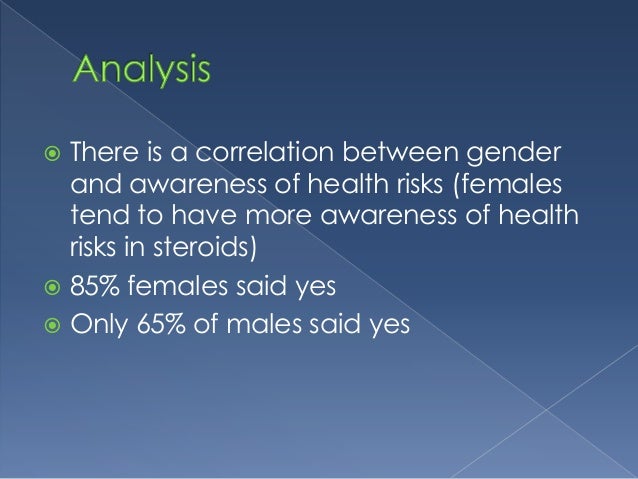 Analysis

There is a correlation between gender and awareness of health risks (females tend to have more awareness of health risks in steroids)

85% females said yes

Only 65% of males said yes